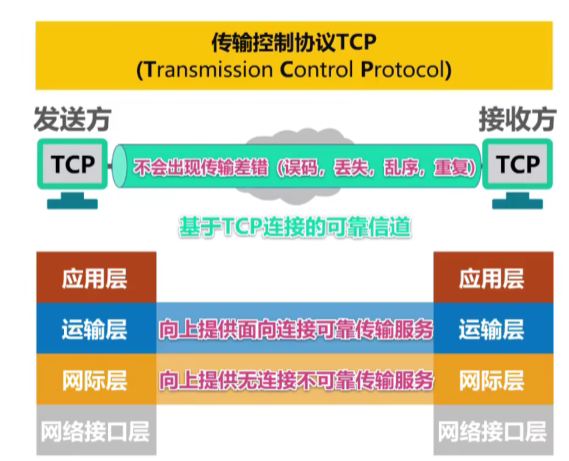 传输控制协议TCP
(Transmission Control Protocol)

发送方

接收方

TCP

不会出现传输差错（误码，丢失，乱序，重复）

TCP

基于TCP连接的可靠信道

应用层

运输层

网际层

网络接口层

向上提供面向连接可靠传输服务

向上提供无连接不可靠传输服务

应用层

运输层

网际层

网络接口层